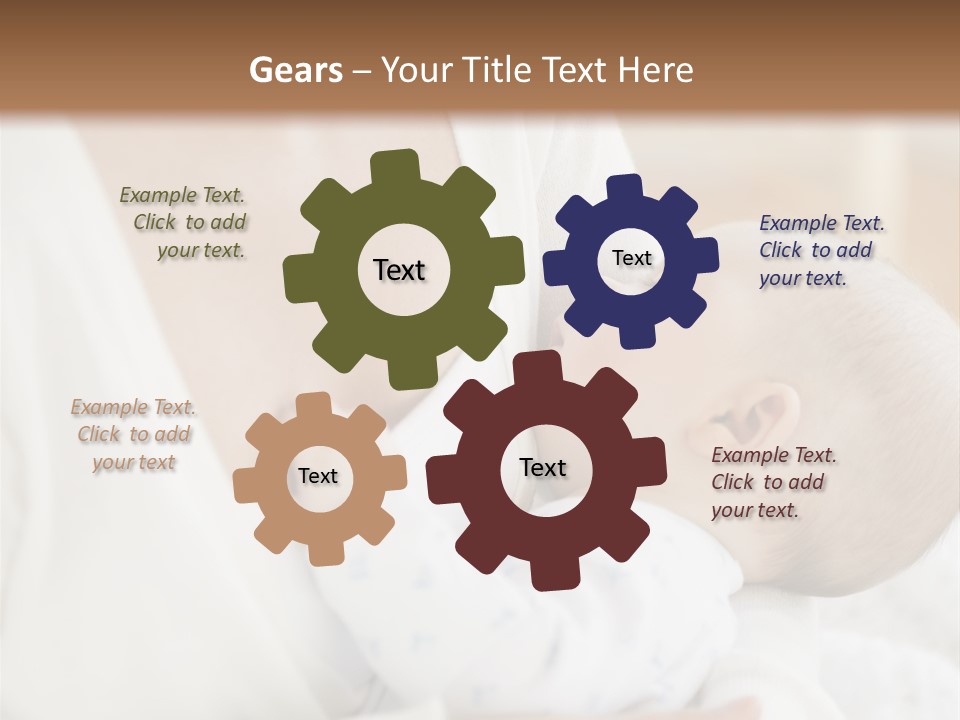 Gears – Your Title Text Here

Example Text. Click to add your text.

Text

Text

Example Text. Click to add your text.

Example Text. Click to add your text

Text

Text

Example Text. Click to add your text.